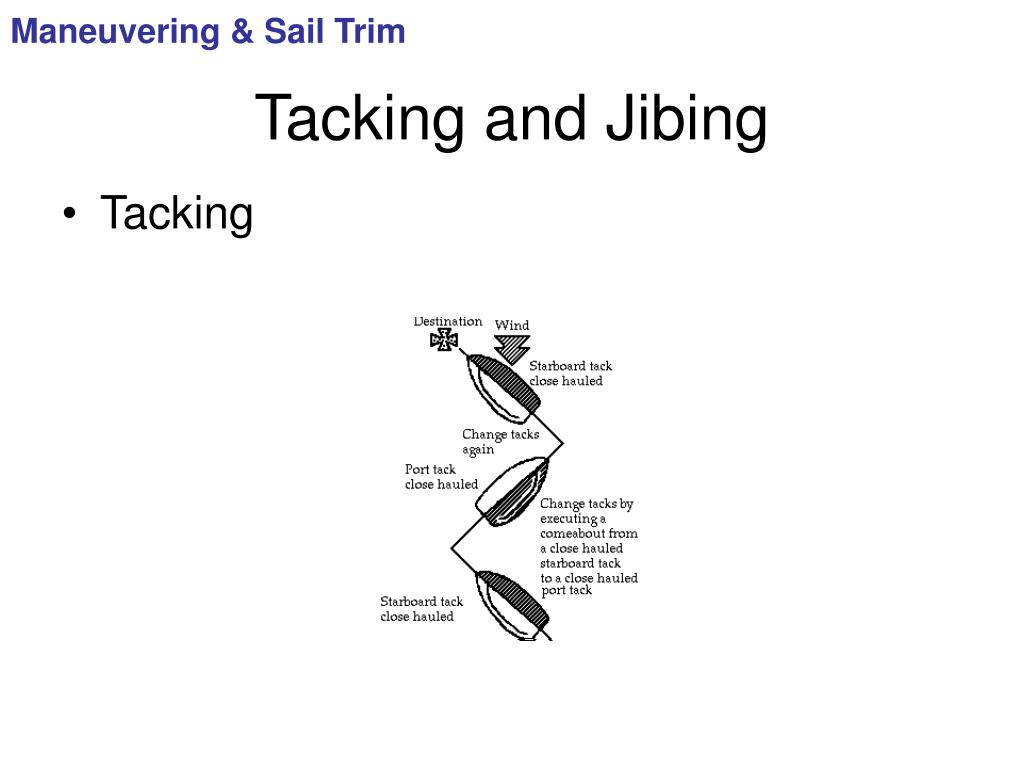 Maneuvering & Sail Trim

Tacking and Jibing

• Tacking

Destination

Wind

Starboard tack close hauled

Change tacks again

Port tack close hauled

Change tacks by executing a comeabout from a close hauled starboard tack to a close hauled port tack

Starboard tack close hauled